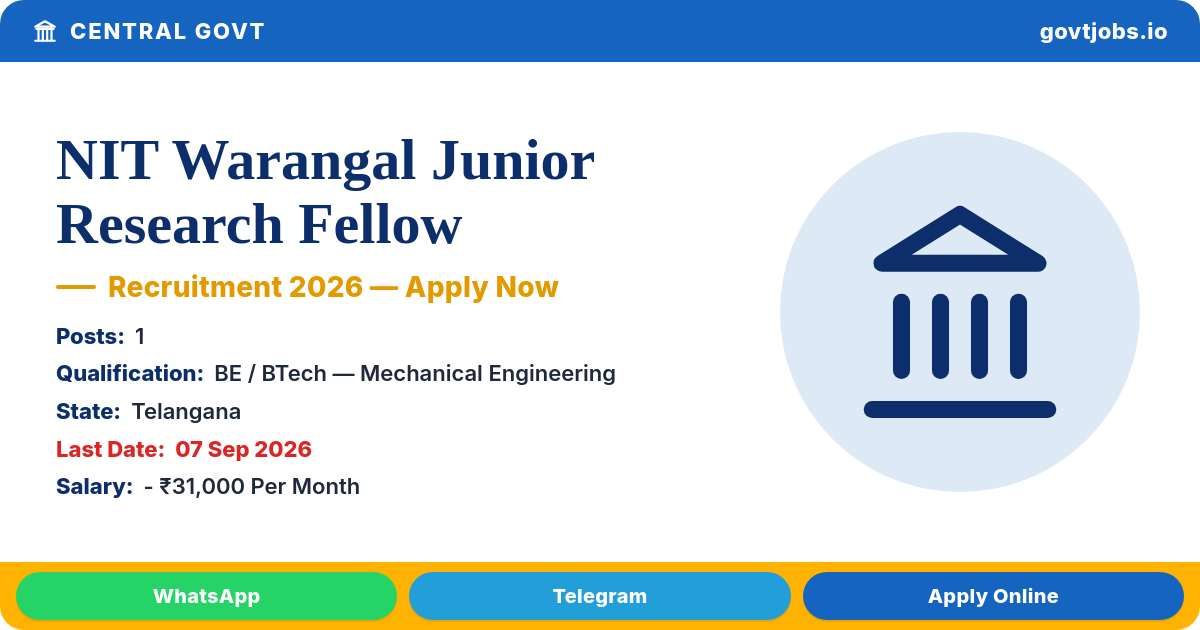 CENTRAL GOVT

govtjobs.io

NIT Warangal Junior Research Fellow

— Recruitment 2026 — Apply Now

Posts: 1

Qualification: BE / BTech — Mechanical Engineering

State: Telangana

Last Date: 07 Sep 2026

Salary: - ₹31,000 Per Month

WhatsApp

Telegram

Apply Online